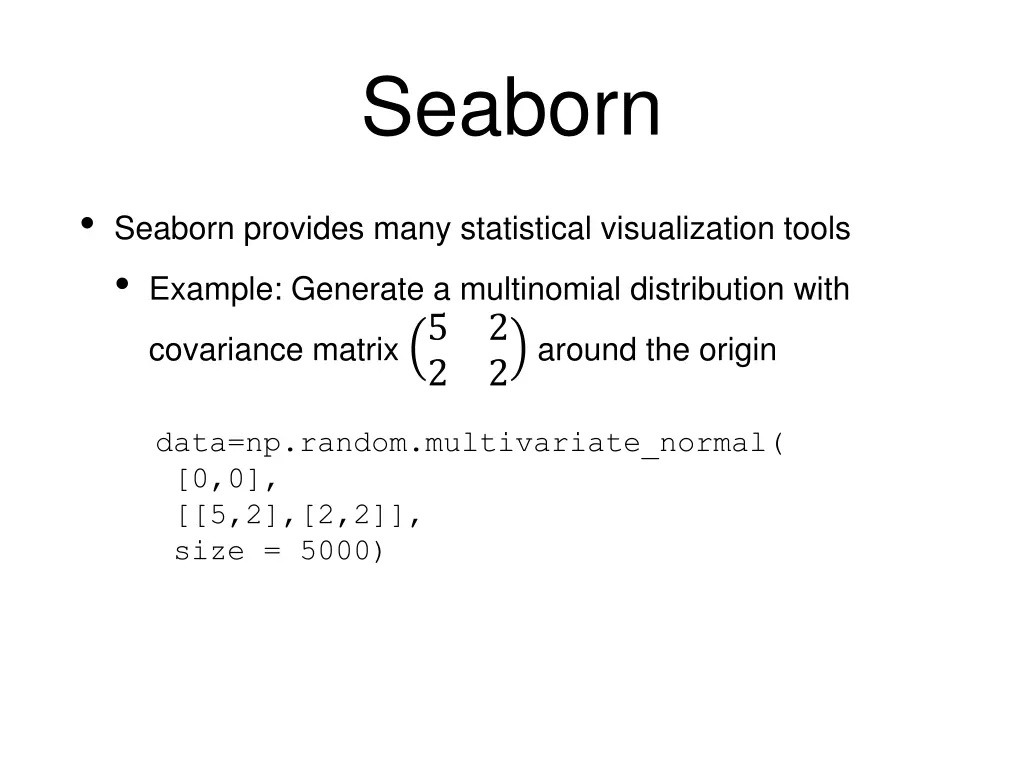 Seaborn

• Seaborn provides many statistical visualization tools

  • Example: Generate a multinomial distribution with covariance matrix $\begin{pmatrix} 5 & 2 \\ 2 & 2 \end{pmatrix}$ around the origin

data=np.random.multivariate_normal(
 [0,0],
 [[5,2],[2,2]],
 size = 5000)